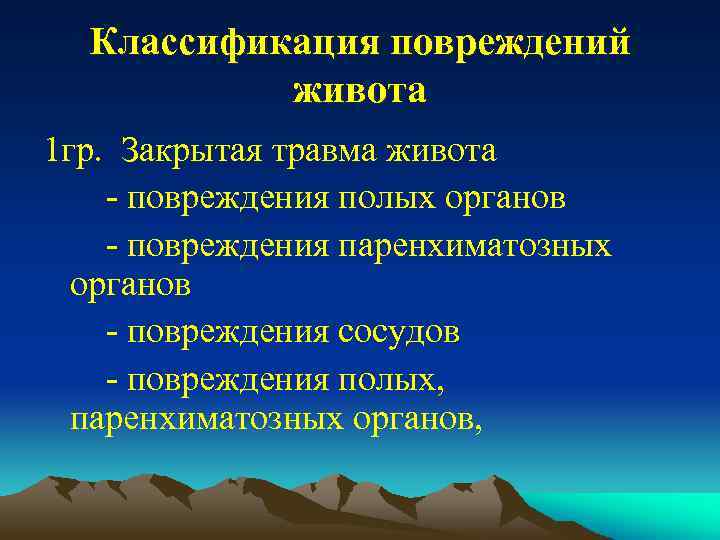 Классификация повреждений живота

1гр. Закрытая травма живота

- повреждения полых органов

- повреждения паренхиматозных органов

- повреждения сосудов

- повреждения полых, паренхиматозных органов,